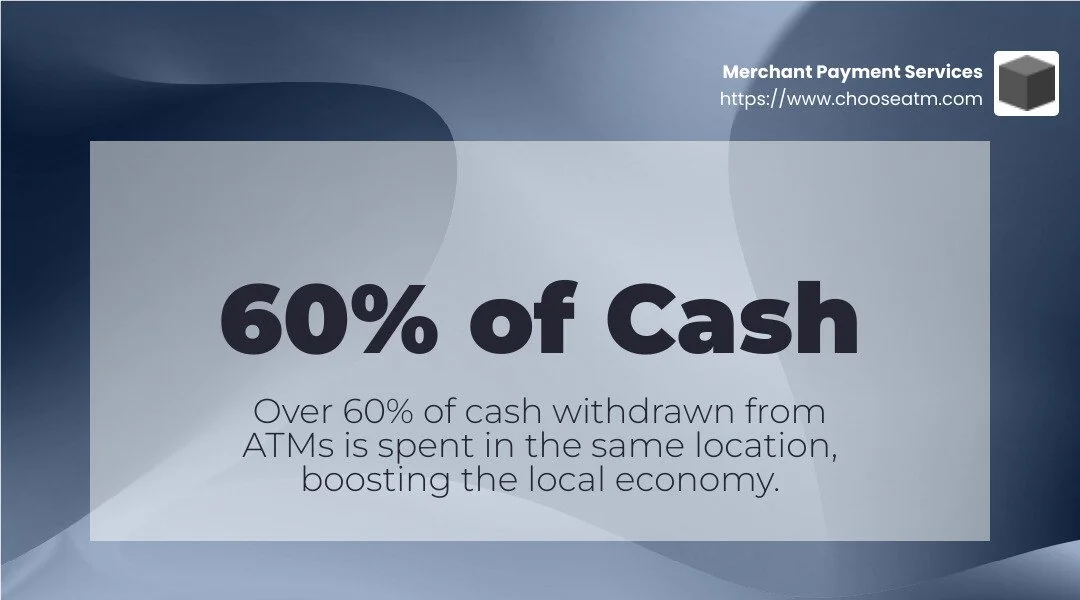 Merchant Payment Services
https://www.chooseatm.com

60% of Cash

Over 60% of cash withdrawn from ATMs is spent in the same location, boosting the local economy.